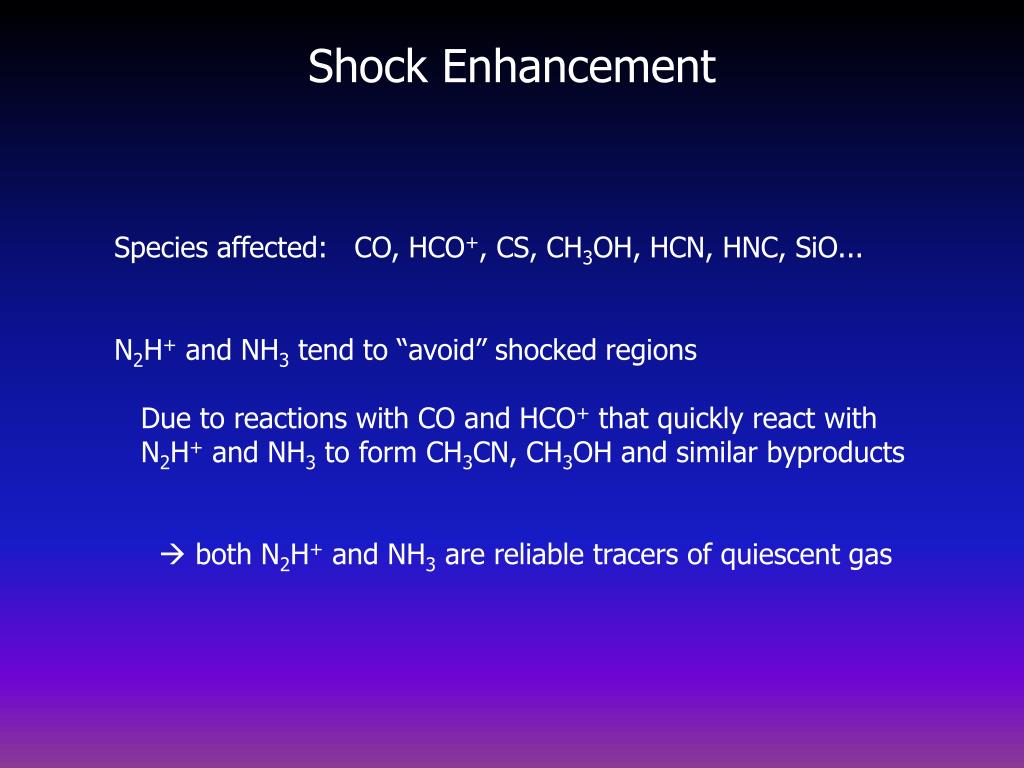 Shock Enhancement

Species affected: CO, $HCO^+$, CS, $CH_3OH$, HCN, HNC, SiO...

$N_2H^+$ and $NH_3$ tend to “avoid” shocked regions

Due to reactions with CO and $HCO^+$ that quickly react with $N_2H^+$ and $NH_3$ to form $CH_3CN$, $CH_3OH$ and similar byproducts

→ both $N_2H^+$ and $NH_3$ are reliable tracers of quiescent gas